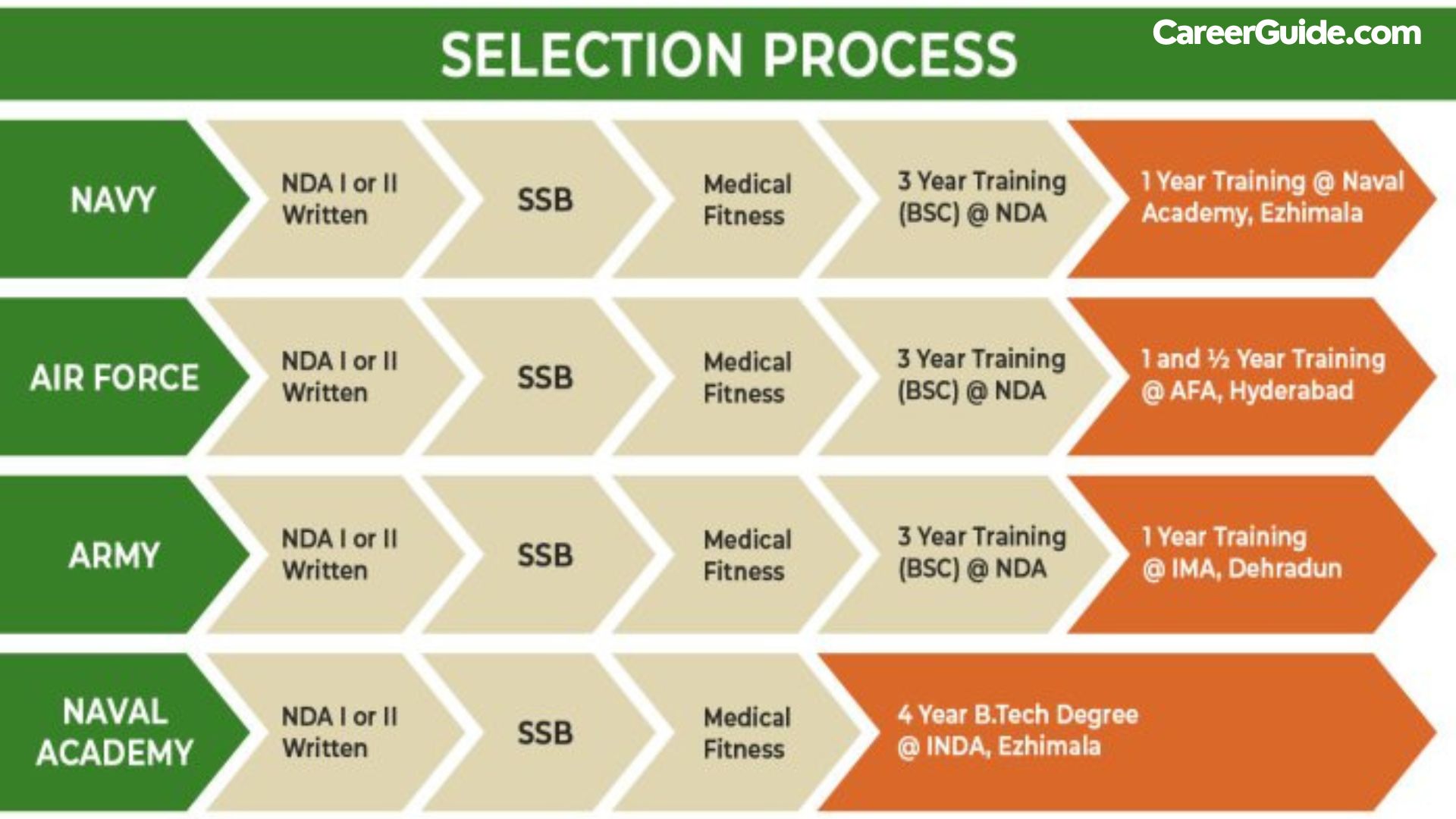 SELECTION PROCESS

CareerGuide.com

NAVY
NDA I or II Written
SSB
Medical Fitness
3 Year Training (BSC) @ NDA
1 Year Training @ Naval Academy, Ezhimala

AIR FORCE
NDA I or II Written
SSB
Medical Fitness
3 Year Training (BSC) @ NDA
1 and ½ Year Training @ AFA, Hyderabad

ARMY
NDA I or II Written
SSB
Medical Fitness
3 Year Training (BSC) @ NDA
1 Year Training @ IMA, Dehradun

NAVAL ACADEMY
NDA I or II Written
SSB
Medical Fitness
4 Year B.Tech Degree @ INDA, Ezhimala